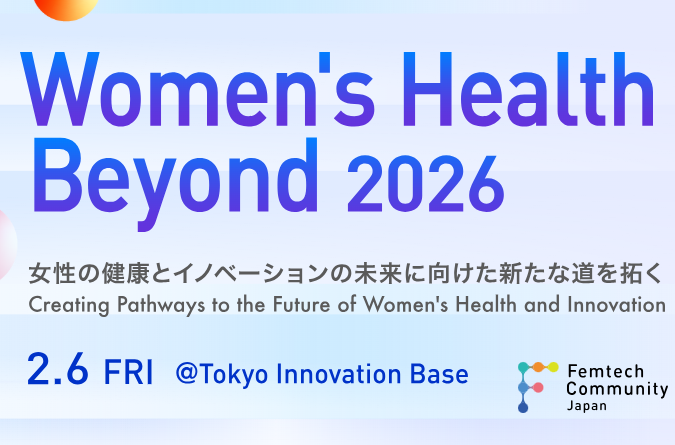 Women's Health Beyond 2026

女性の健康とイノベーションの未来に向けた新たな道を拓く
Creating Pathways to the Future of Women's Health and Innovation

2.6 FRI @Tokyo Innovation Base

Femtech Community Japan